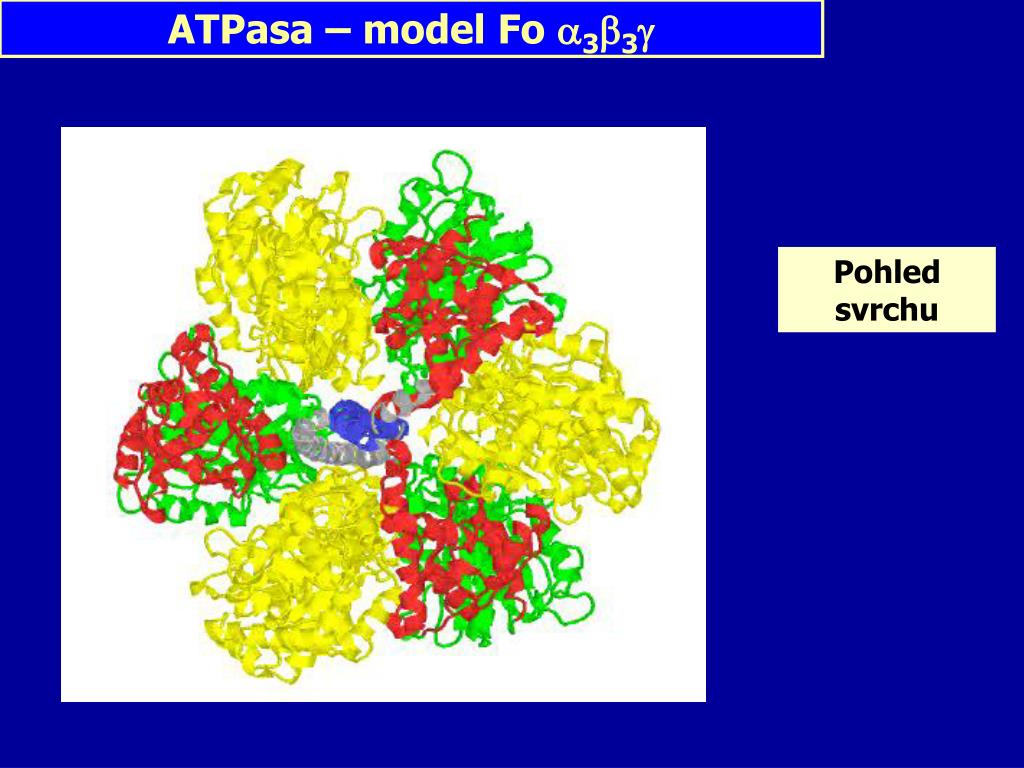 ATPasa – model Fo $\alpha_3\beta_3\gamma$

Pohled svrchu